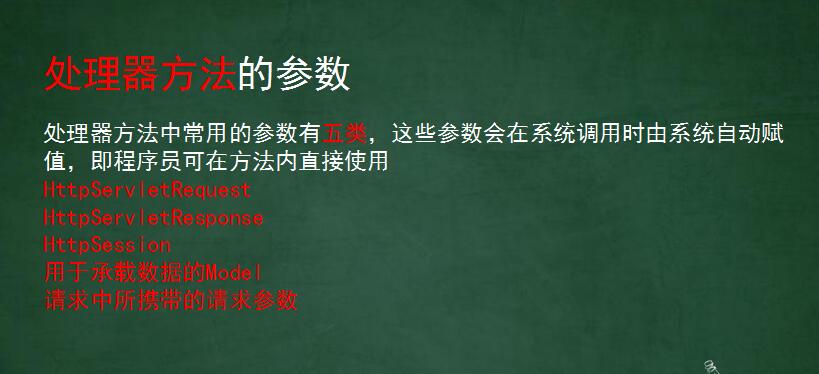 处理器方法的参数

处理器方法中常用的参数有五类，这些参数会在系统调用时由系统自动赋值，即程序员可在方法内直接使用
HttpServletRequest
HttpServletResponse
HttpSession
用于承载数据的Model
请求中所携带的请求参数